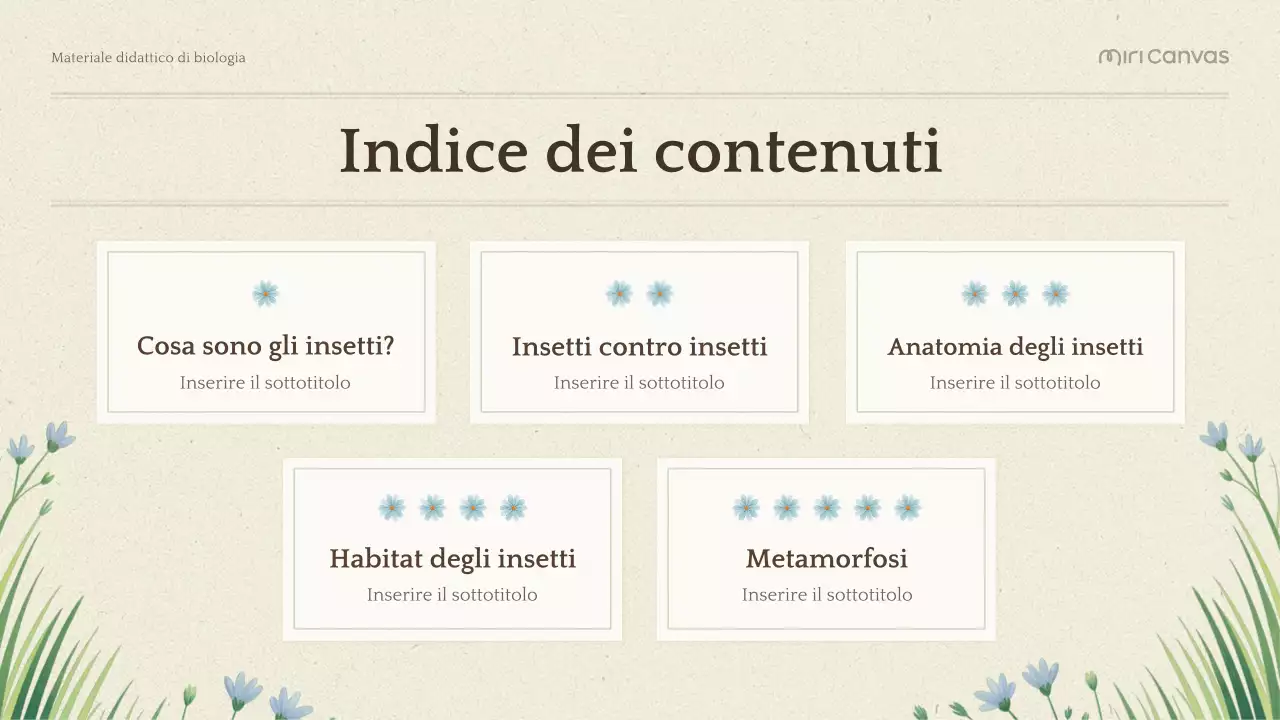 Materiale didattico di biologia

miri Canvas

Indice dei contenuti

Cosa sono gli insetti?
Inserire il sottotitolo

Insetti contro insetti
Inserire il sottotitolo

Anatomia degli insetti
Inserire il sottotitolo

Habitat degli insetti
Inserire il sottotitolo

Metamorfosi
Inserire il sottotitolo